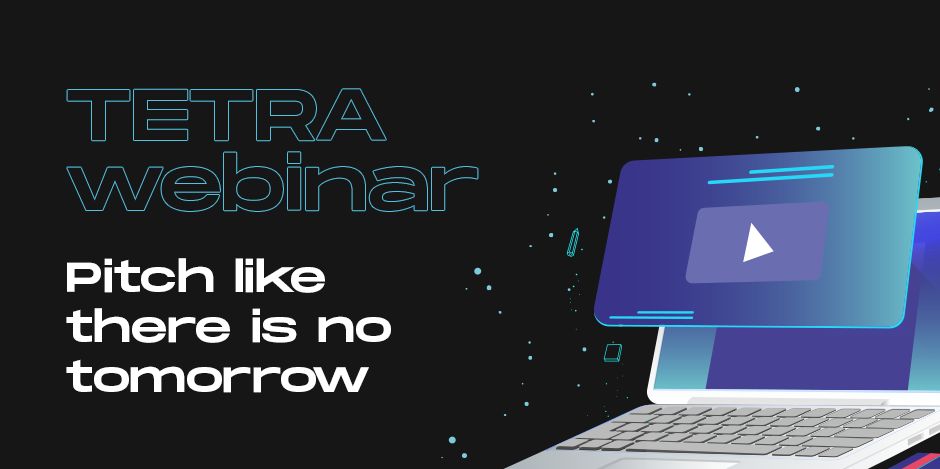 TETRA webinar

Pitch like there is no tomorrow